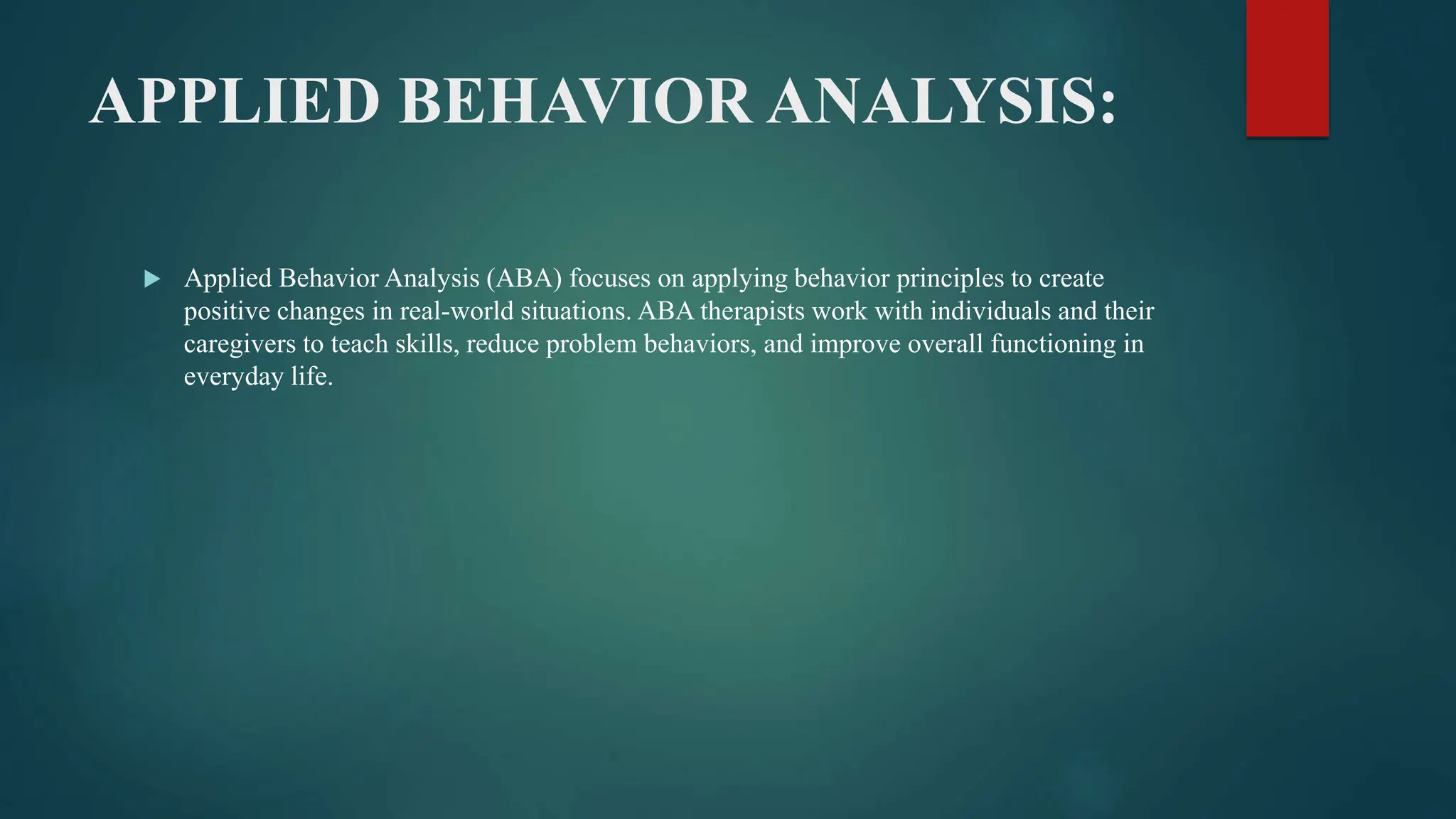 APPLIED BEHAVIOR ANALYSIS:

Applied Behavior Analysis (ABA) focuses on applying behavior principles to create positive changes in real-world situations. ABA therapists work with individuals and their caregivers to teach skills, reduce problem behaviors, and improve overall functioning in everyday life.